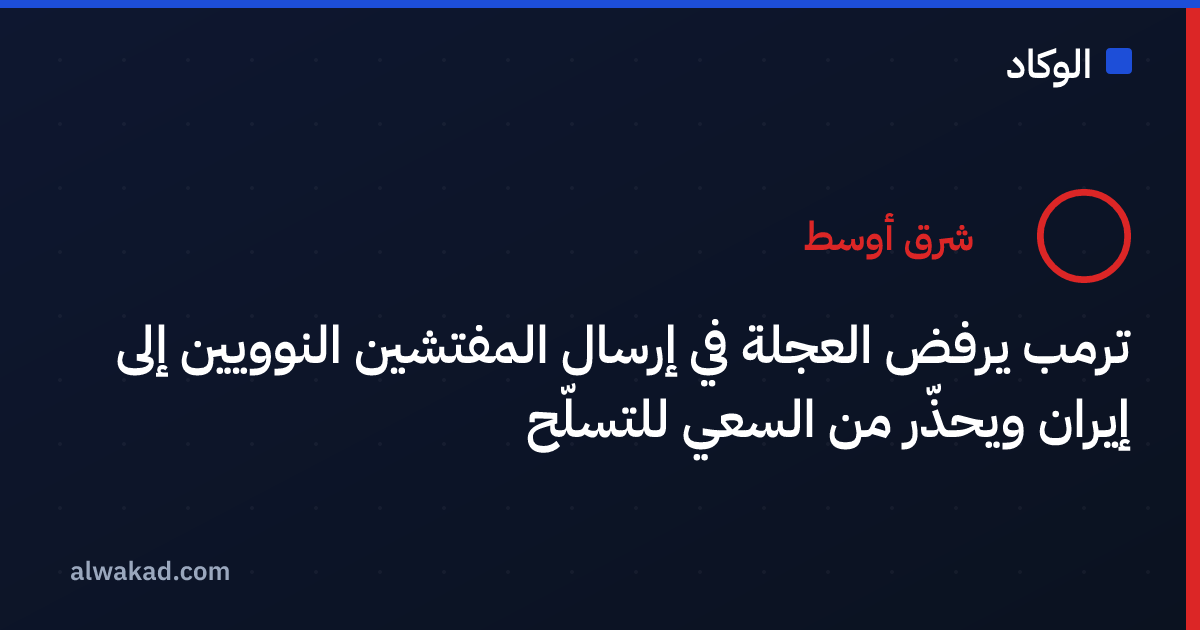 الوكاد

شرق أوسط

ترمب يرفض العجلة في إرسال المفتشين النوويين إلى إيران ويحذّر من السعي للتسلّح

alwakad.com